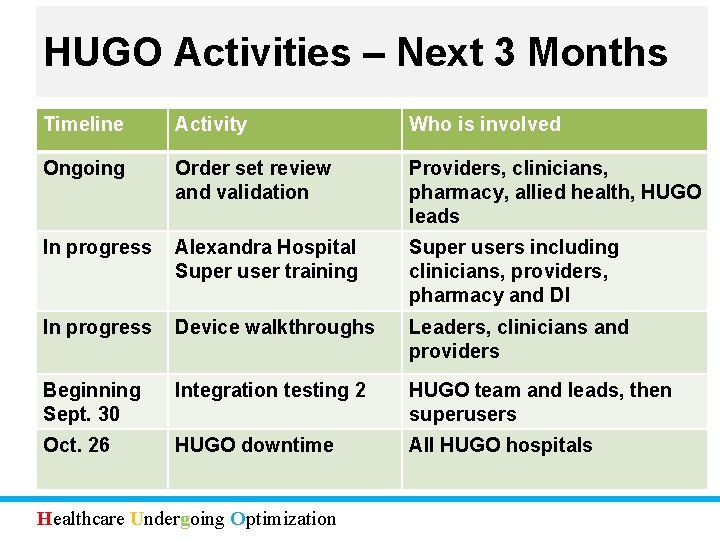 HUGO Activities – Next 3 Months

| Timeline | Activity | Who is involved |
|---|---|---|
| Ongoing | Order set review and validation | Providers, clinicians, pharmacy, allied health, HUGO leads |
| In progress | Alexandra Hospital Super user training | Super users including clinicians, providers, pharmacy and DI |
| In progress | Device walkthroughs | Leaders, clinicians and providers |
| Beginning Sept. 30 | Integration testing 2 | HUGO team and leads, then superusers |
| Oct. 26 | HUGO downtime | All HUGO hospitals |

Healthcare Undergoing Optimization